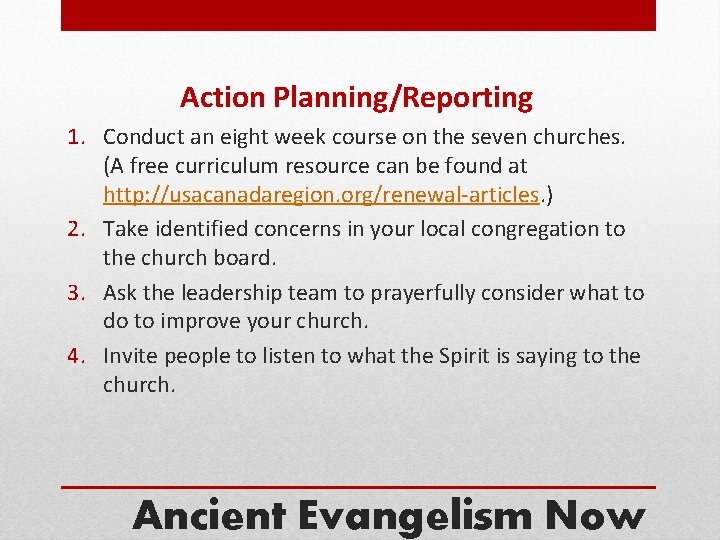 Action Planning/Reporting

1. Conduct an eight week course on the seven churches. (A free curriculum resource can be found at http://usacanadaregion.org/renewal-articles.)
2. Take identified concerns in your local congregation to the church board.
3. Ask the leadership team to prayerfully consider what to do to improve your church.
4. Invite people to listen to what the Spirit is saying to the church.

Ancient Evangelism Now